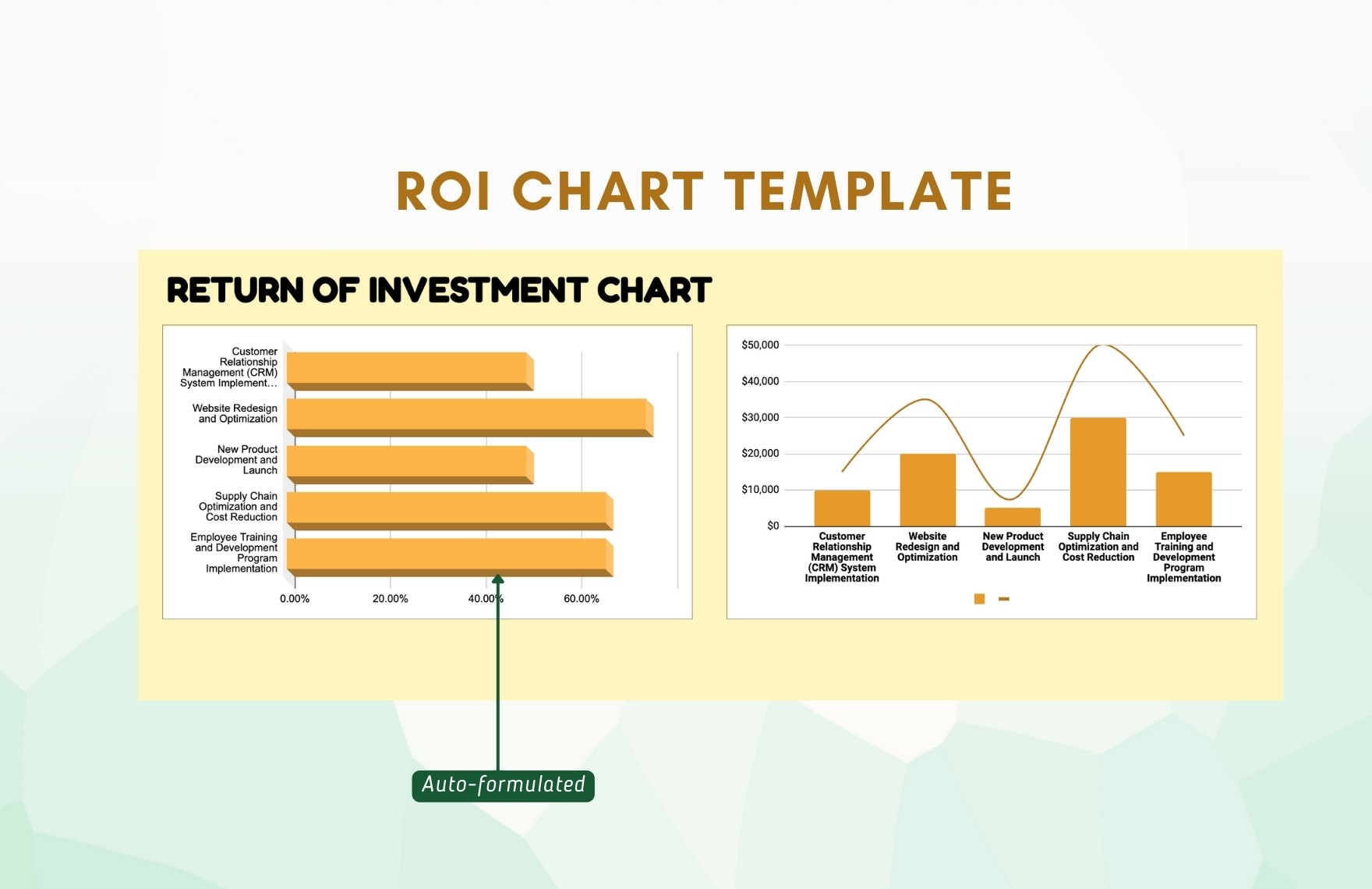 ROI CHART TEMPLATE

RETURN OF INVESTMENT CHART

Customer Relationship Management (CRM) System Implement…
Website Redesign and Optimization
New Product Development and Launch
Supply Chain Optimization and Cost Reduction
Employee Training and Development Program Implementation

0.00%
20.00%
40.00%
60.00%

$50,000
$40,000
$30,000
$20,000
$10,000
$0

Customer Relationship Management (CRM) System Implementation
Website Redesign and Optimization
New Product Development and Launch
Supply Chain Optimization and Cost Reduction
Employee Training and Development Program Implementation

Auto-formulated